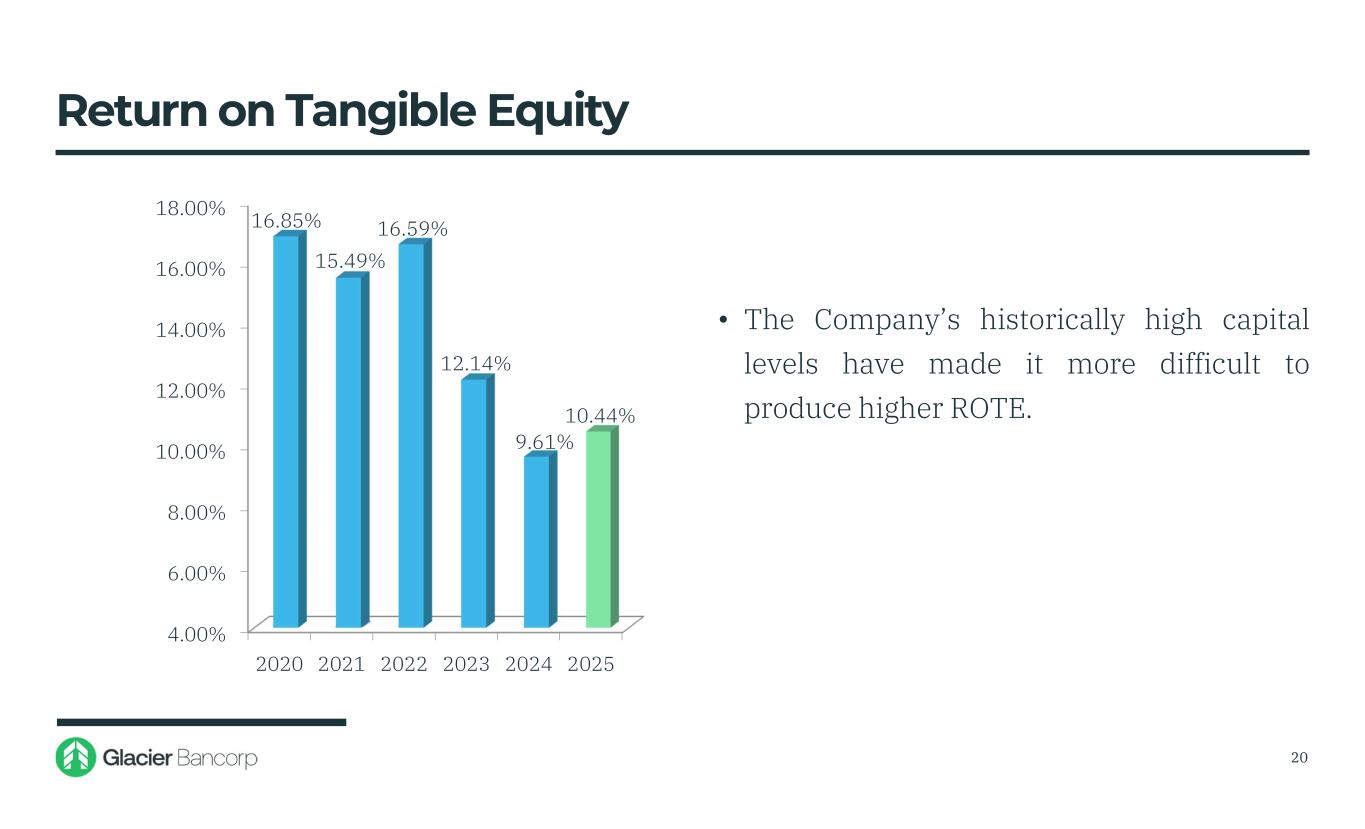 Return on Tangible Equity

18.00%
16.00%
14.00%
12.00%
10.00%
8.00%
6.00%
4.00%

16.85%
15.49%
16.59%
12.14%
9.61%
10.44%

2020 2021 2022 2023 2024 2025

• The Company's historically high capital levels have made it more difficult to produce higher ROTE.

Glacier Bancorp

20